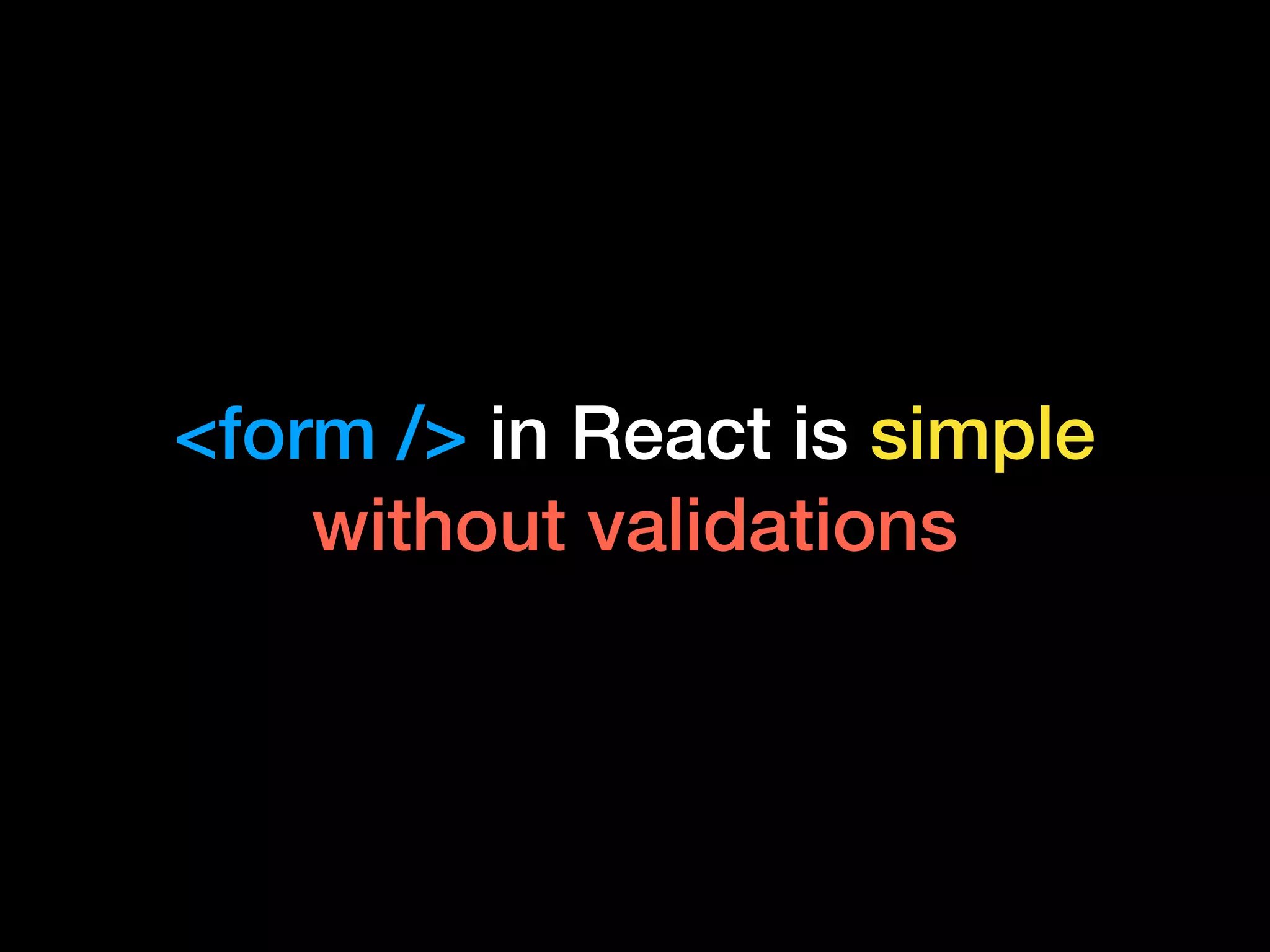 <form /> in React is simple without validations